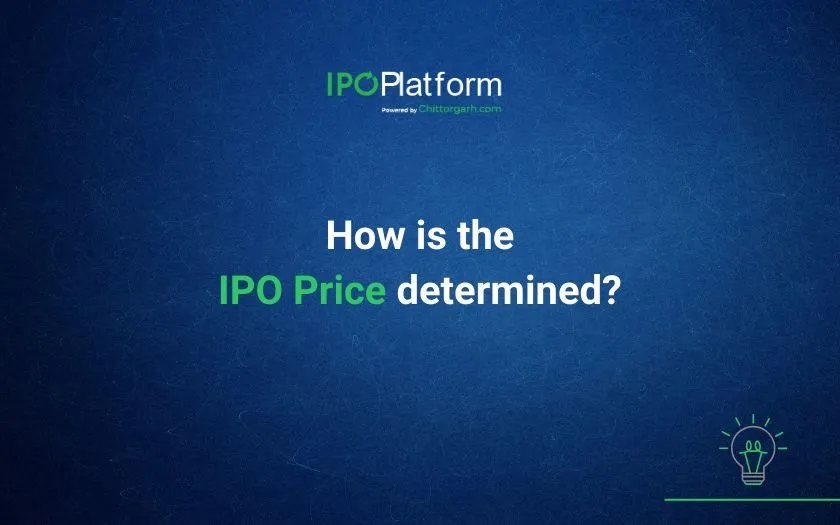 IPOPlatform
Powered by Chittorgarh.com

How is the
IPO Price determined?